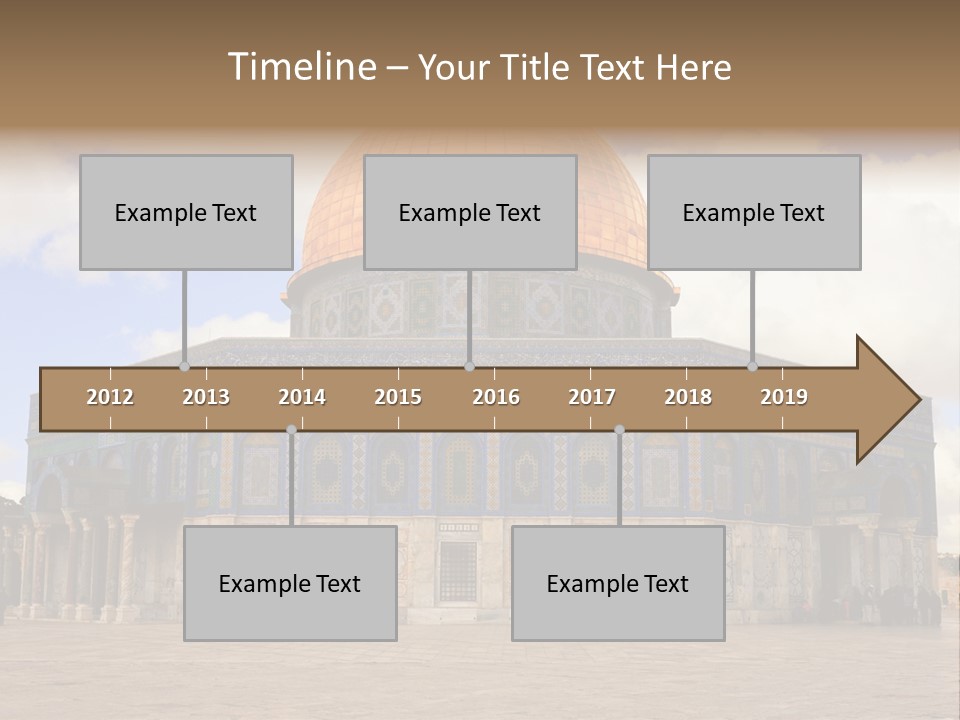 Timeline – Your Title Text Here

Example Text

Example Text

Example Text

2012 2013 2014 2015 2016 2017 2018 2019

Example Text

Example Text